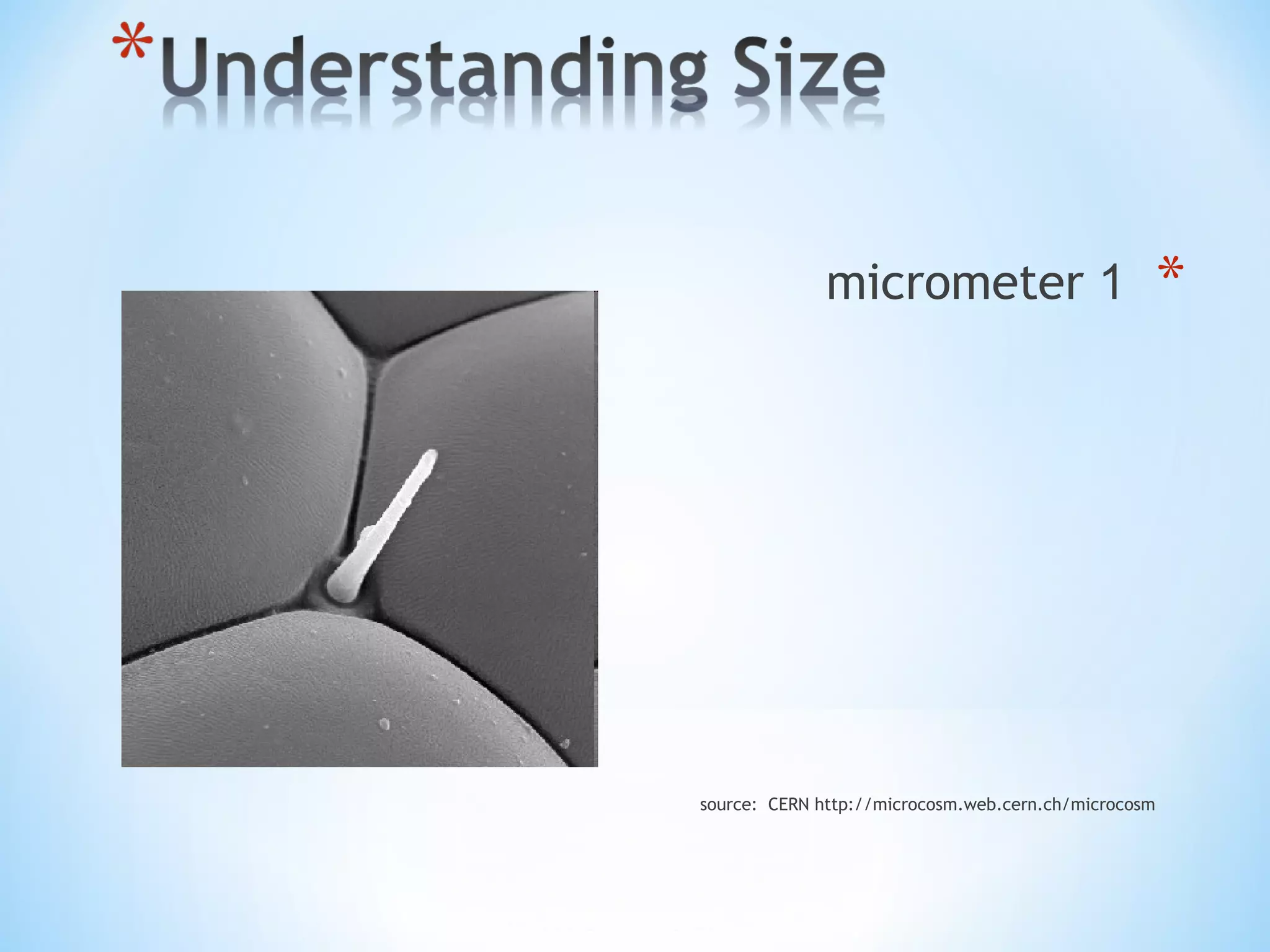 *Understanding Size

micrometer 1 *

source: CERN http://microcosm.web.cern.ch/microcosm